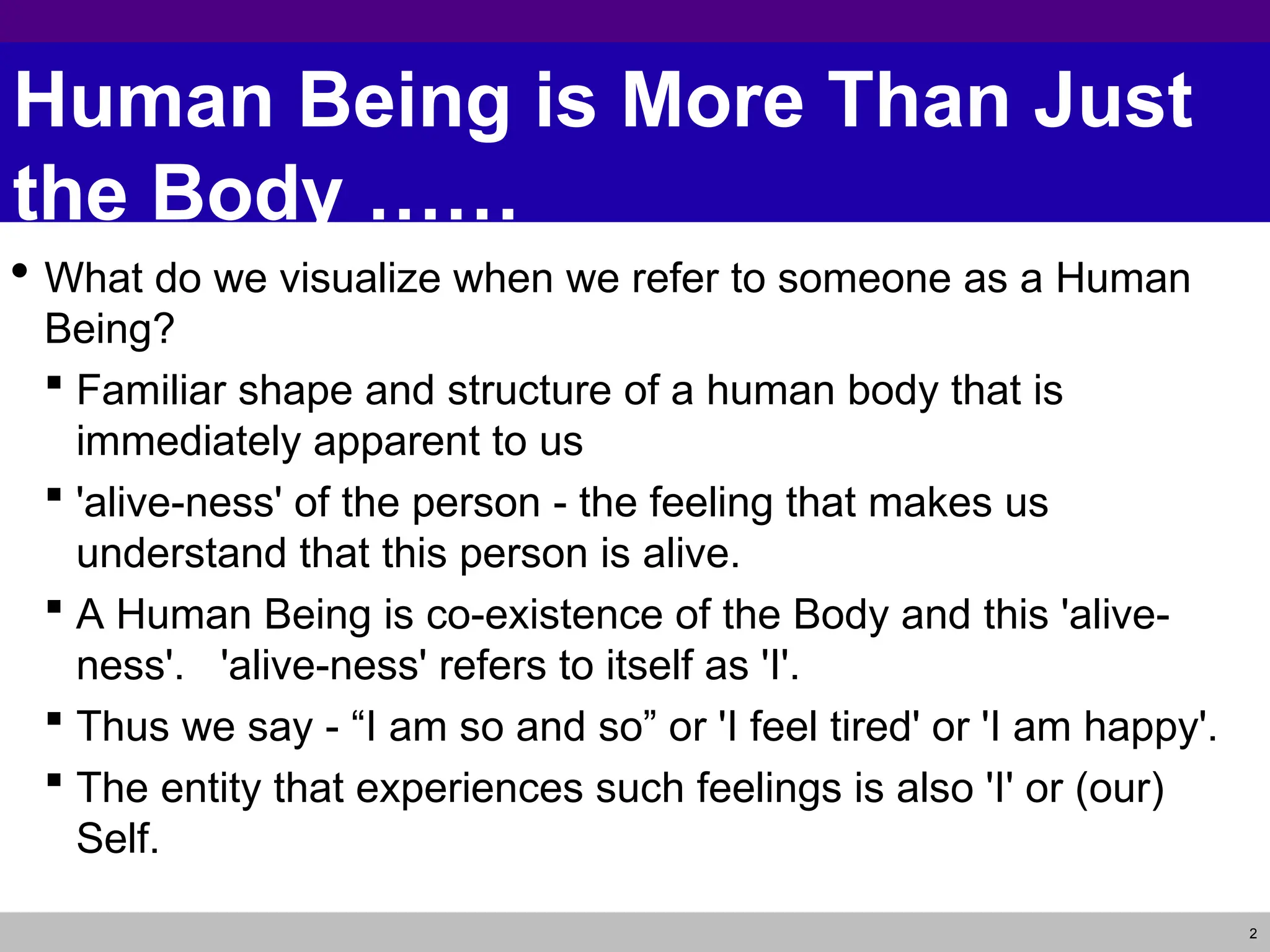 Human Being is More Than Just the Body ......

• What do we visualize when we refer to someone as a Human Being?

▪ Familiar shape and structure of a human body that is immediately apparent to us

▪ 'alive-ness' of the person - the feeling that makes us understand that this person is alive.

▪ A Human Being is co-existence of the Body and this 'alive-ness'. 'alive-ness' refers to itself as 'I'.

▪ Thus we say - “I am so and so” or 'I feel tired' or 'I am happy'.

▪ The entity that experiences such feelings is also 'I' or (our) Self.

2